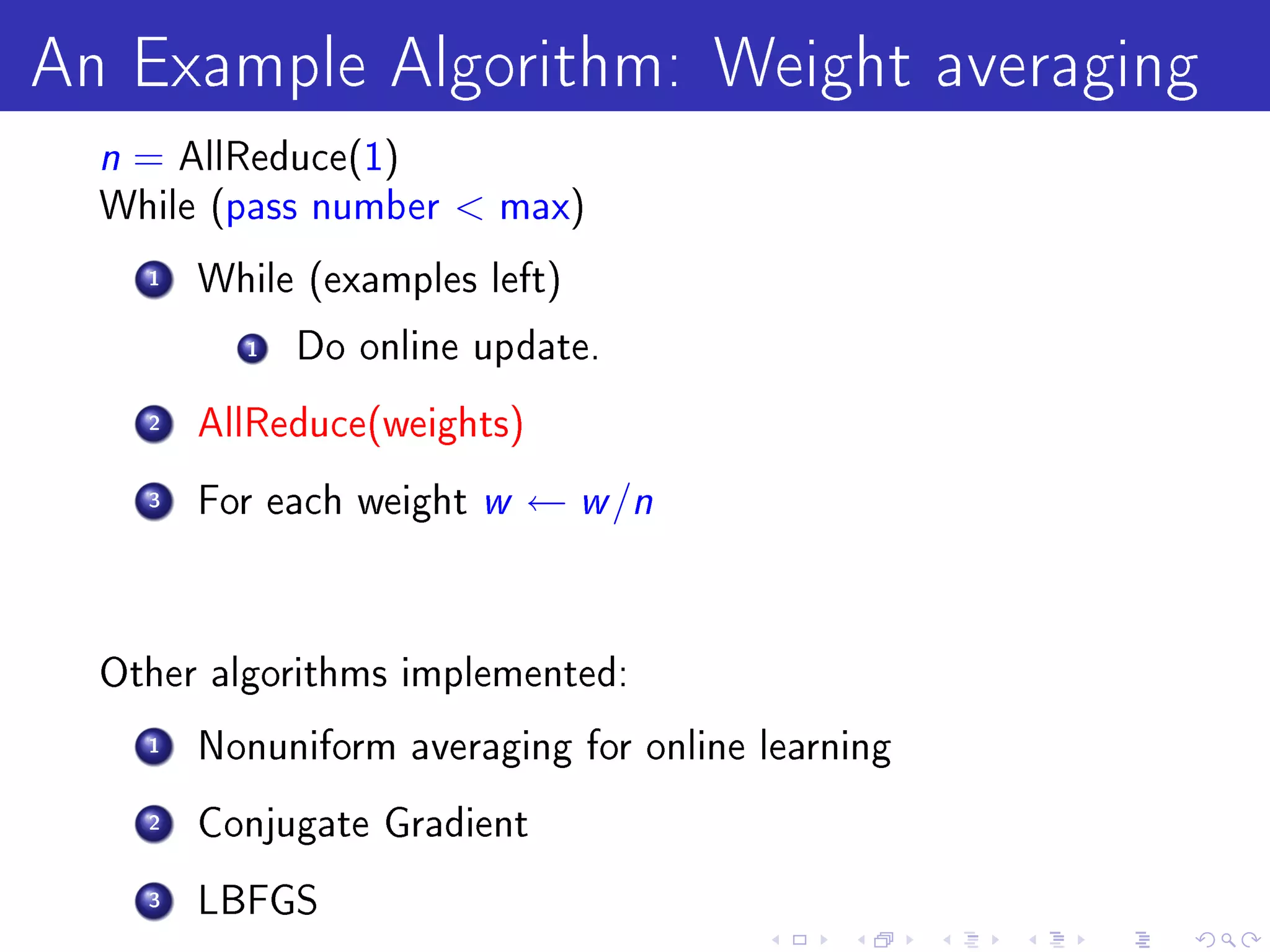 An Example Algorithm: Weight averaging

$n$ = AllReduce(1)
While (pass number < max)

1 While (examples left)

1 Do online update.

2 AllReduce(weights)

3 For each weight $w \leftarrow w/n$

Other algorithms implemented:

1 Nonuniform averaging for online learning

2 Conjugate Gradient

3 LBFGS